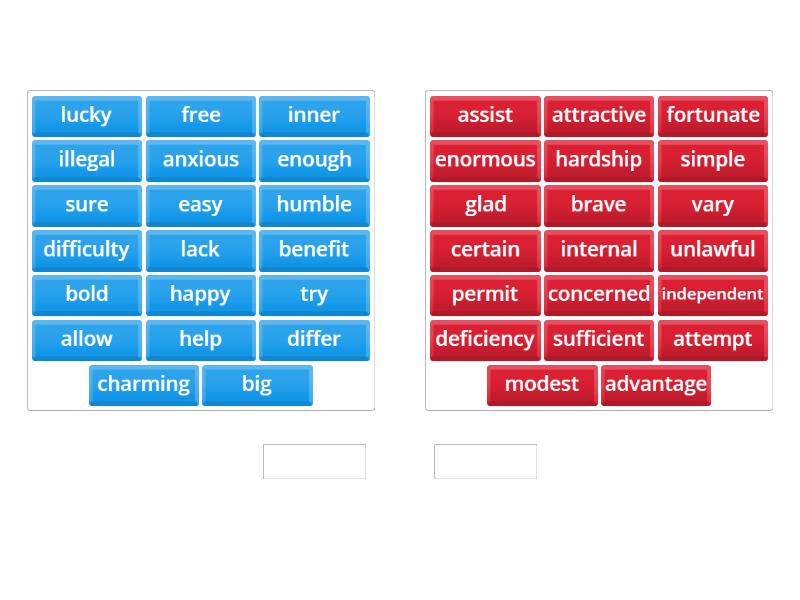 lucky free inner
illegal anxious enough
sure easy humble
difficulty lack benefit
bold happy try
allow help differ
charming big

assist attractive fortunate
enormous hardship simple
glad brave vary
certain internal unlawful
permit concerned independent
deficiency sufficient attempt
modest advantage